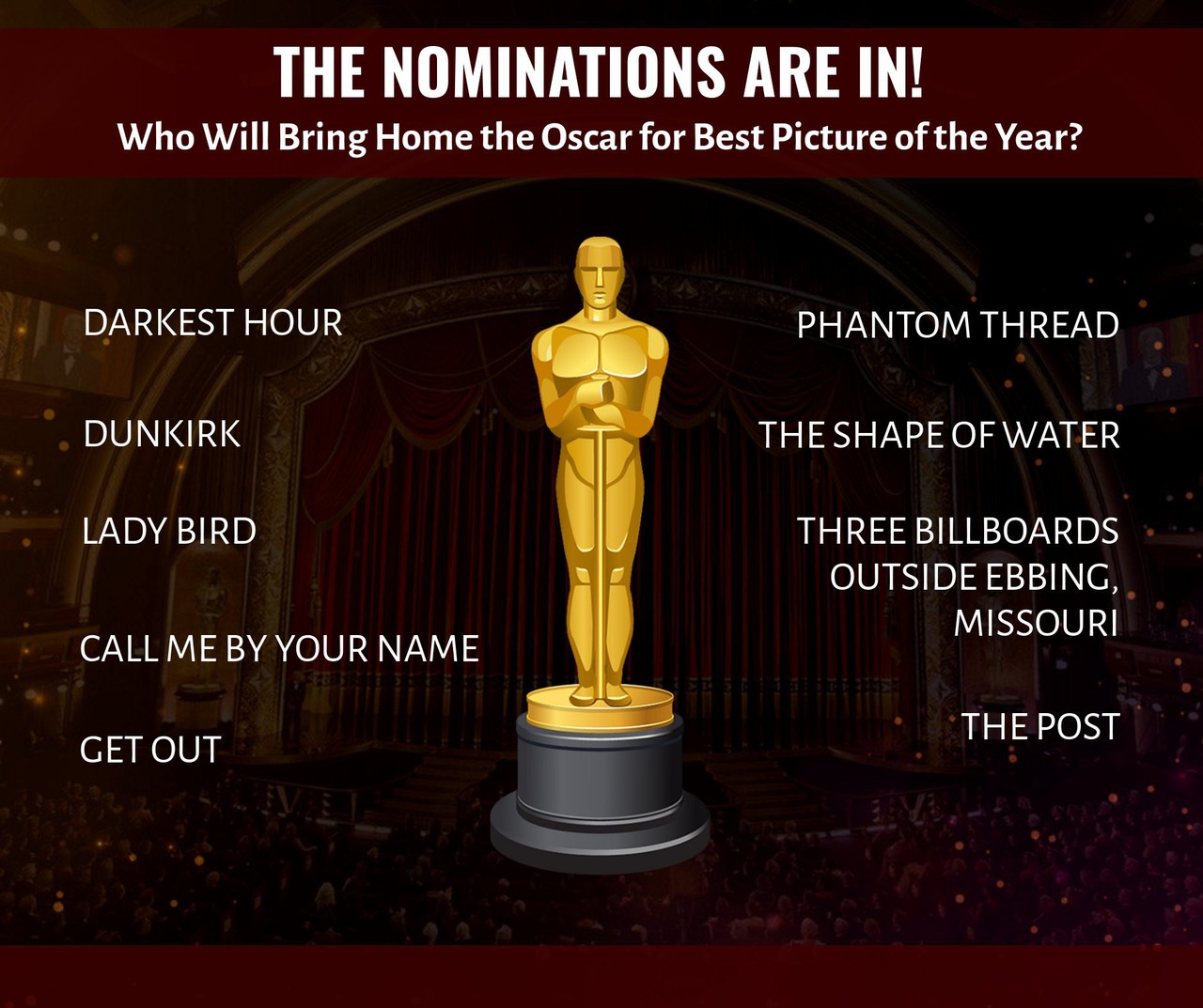 THE NOMINATIONS ARE IN!
Who Will Bring Home the Oscar for Best Picture of the Year?

DARKEST HOUR

DUNKIRK

LADY BIRD

CALL ME BY YOUR NAME

GET OUT

PHANTOM THREAD

THE SHAPE OF WATER

THREE BILLBOARDS OUTSIDE EBBING, MISSOURI

THE POST